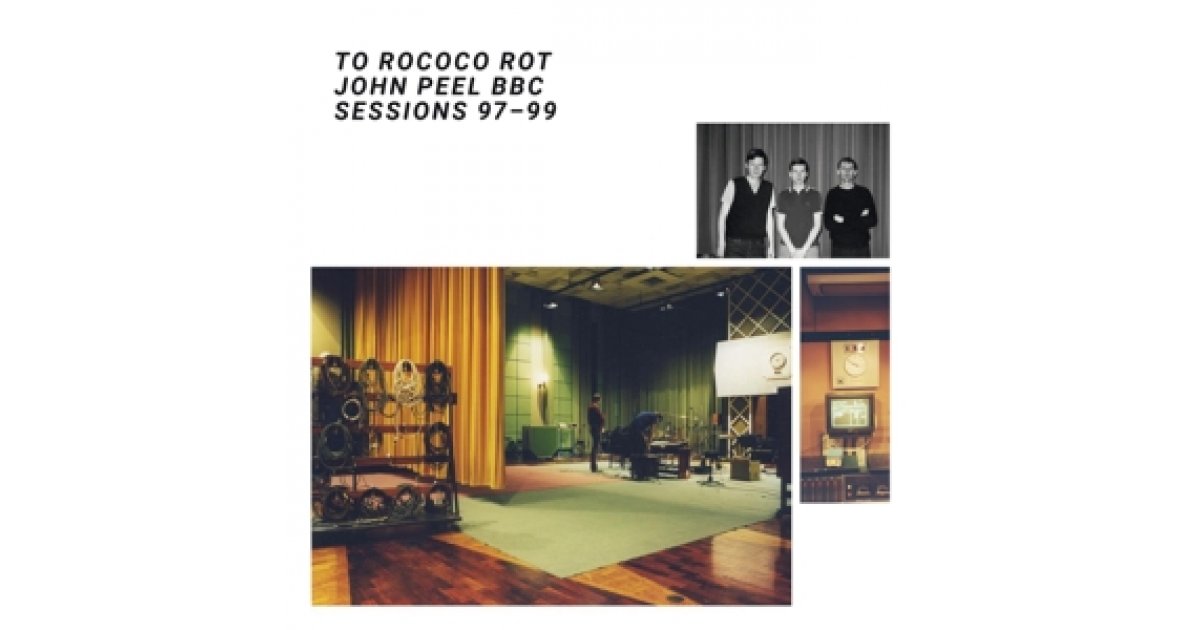 TO ROCOCO ROT
JOHN PEEL BBC
SESSIONS 97–99